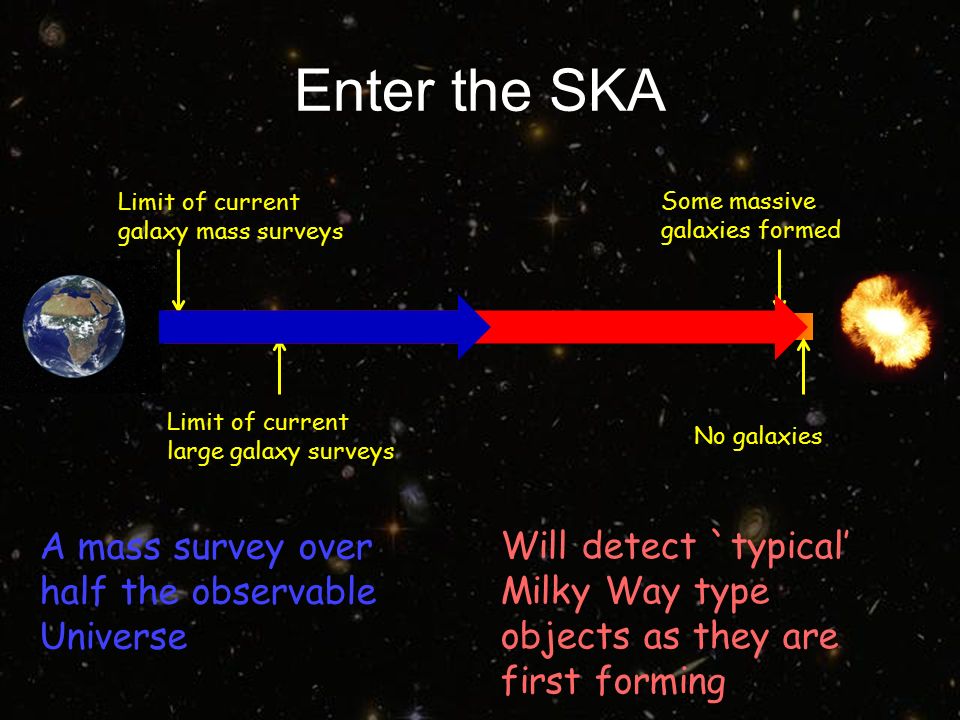 Enter the SKA

Limit of current galaxy mass surveys

Some massive galaxies formed

Limit of current large galaxy surveys

No galaxies

A mass survey over half the observable Universe

Will detect `typical' Milky Way type objects as they are first forming